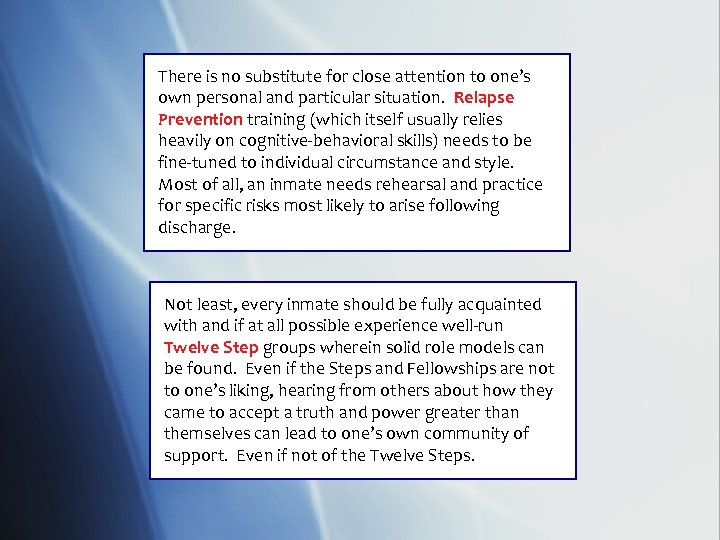 There is no substitute for close attention to one's own personal and particular situation. Relapse Prevention training (which itself usually relies heavily on cognitive-behavioral skills) needs to be fine-tuned to individual circumstance and style. Most of all, an inmate needs rehearsal and practice for specific risks most likely to arise following discharge.

Not least, every inmate should be fully acquainted with and if at all possible experience well-run Twelve Step groups wherein solid role models can be found. Even if the Steps and Fellowships are not to one's liking, hearing from others about how they came to accept a truth and power greater than themselves can lead to one's own community of support. Even if not of the Twelve Steps.